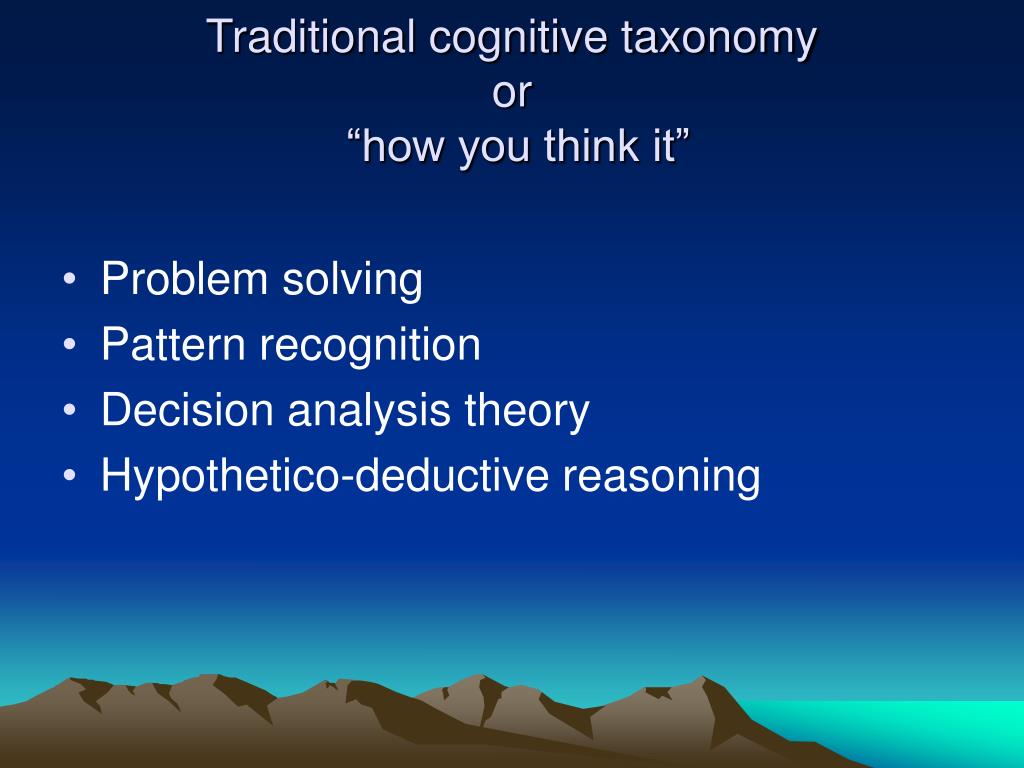 Traditional cognitive taxonomy
or
“how you think it”

• Problem solving
• Pattern recognition
• Decision analysis theory
• Hypothetico-deductive reasoning